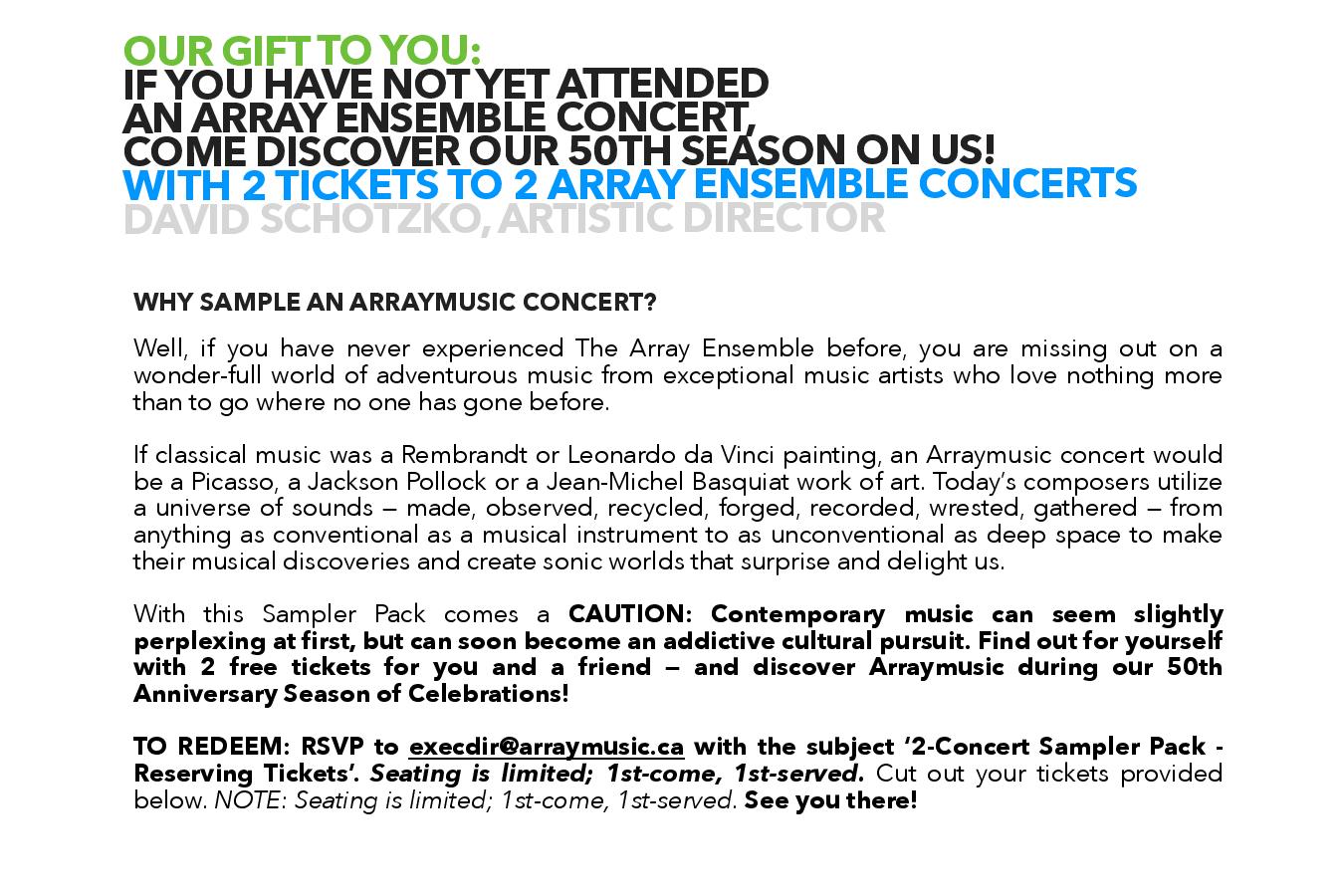 OUR GIFT TO YOU:
IF YOU HAVE NOT YET ATTENDED
AN ARRAY ENSEMBLE CONCERT,
COME DISCOVER OUR 50TH SEASON ON US!
WITH 2 TICKETS TO 2 ARRAY ENSEMBLE CONCERTS
DAVID SCHOTZKO, ARTISTIC DIRECTOR

WHY SAMPLE AN ARRAYMUSIC CONCERT?

Well, if you have never experienced The Array Ensemble before, you are missing out on a wonder-full world of adventurous music from exceptional music artists who love nothing more than to go where no one has gone before.

If classical music was a Rembrandt or Leonardo da Vinci painting, an Arraymusic concert would be a Picasso, a Jackson Pollock or a Jean-Michel Basquiat work of art. Today's composers utilize a universe of sounds – made, observed, recycled, forged, recorded, wrested, gathered – from anything as conventional as a musical instrument to as unconventional as deep space to make their musical discoveries and create sonic worlds that surprise and delight us.

With this Sampler Pack comes a CAUTION: Contemporary music can seem slightly perplexing at first, but can soon become an addictive cultural pursuit. Find out for yourself with 2 free tickets for you and a friend – and discover Arraymusic during our 50th Anniversary Season of Celebrations!

TO REDEEM: RSVP to execdir@arraymusic.ca with the subject '2-Concert Sampler Pack - Reserving Tickets'. Seating is limited; 1st-come, 1st-served. Cut out your tickets provided below. NOTE: Seating is limited; 1st-come, 1st-served. See you there!